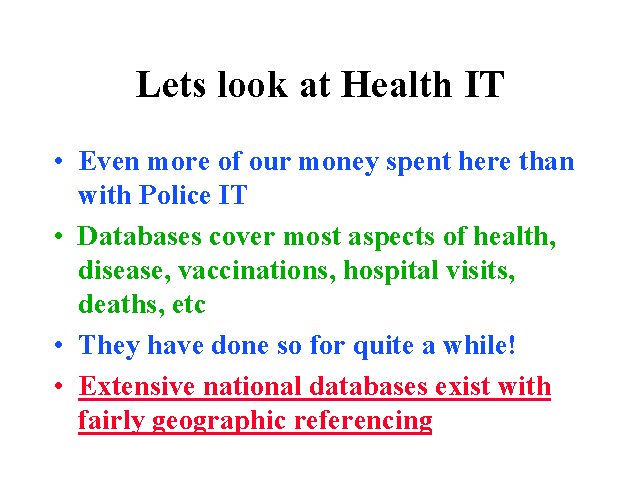 Lets look at Health IT

• Even more of our money spent here than with Police IT

• Databases cover most aspects of health, disease, vaccinations, hospital visits, deaths, etc

• They have done so for quite a while!

• Extensive national databases exist with fairly geographic referencing